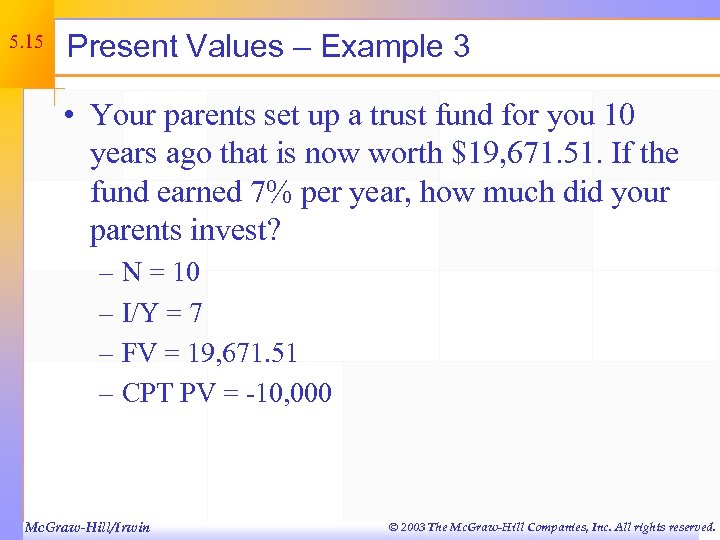 5.15

Present Values – Example 3

• Your parents set up a trust fund for you 10 years ago that is now worth \$19,671.51. If the fund earned 7% per year, how much did your parents invest?

– N = 10

– I/Y = 7

– FV = 19,671.51

– CPT PV = -10,000

McGraw-Hill/Irwin

© 2003 The McGraw-Hill Companies, Inc. All rights reserved.